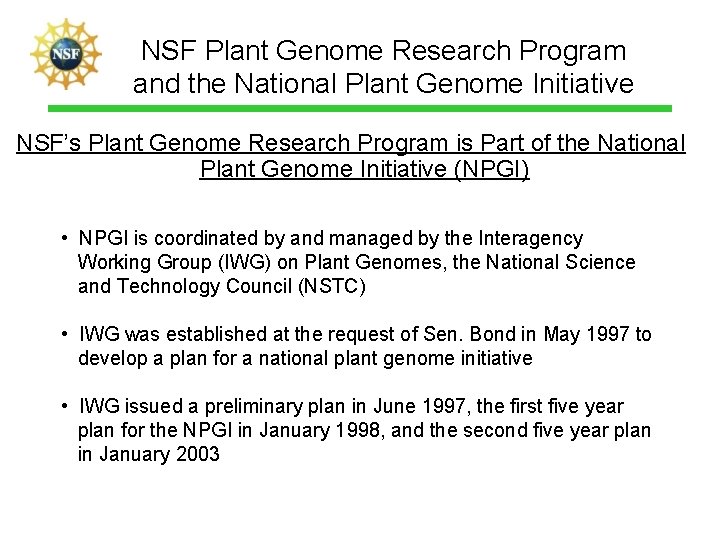 NSF

NSF Plant Genome Research Program and the National Plant Genome Initiative

NSF's Plant Genome Research Program is Part of the National Plant Genome Initiative (NPGI)

• NPGI is coordinated by and managed by the Interagency Working Group (IWG) on Plant Genomes, the National Science and Technology Council (NSTC)

• IWG was established at the request of Sen. Bond in May 1997 to develop a plan for a national plant genome initiative

• IWG issued a preliminary plan in June 1997, the first five year plan for the NPGI in January 1998, and the second five year plan in January 2003